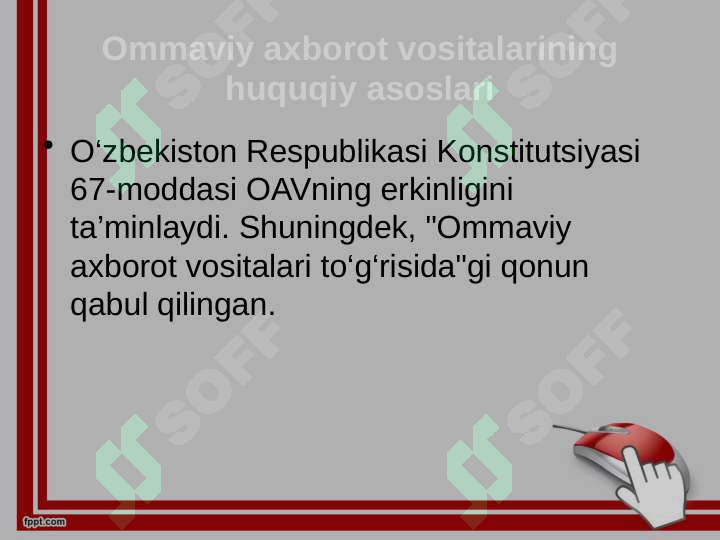 Ommaviy axborot vositalarining huquqiy asoslari

• O‘zbekiston Respublikasi Konstitutsiyasi 67-moddasi OAVning erkinligini ta’minlaydi. Shuningdek, "Ommaviy axborot vositalari to‘g‘risida"gi qonun qabul qilingan.

SOFF SOFF SOFF SOFF

fppt.com